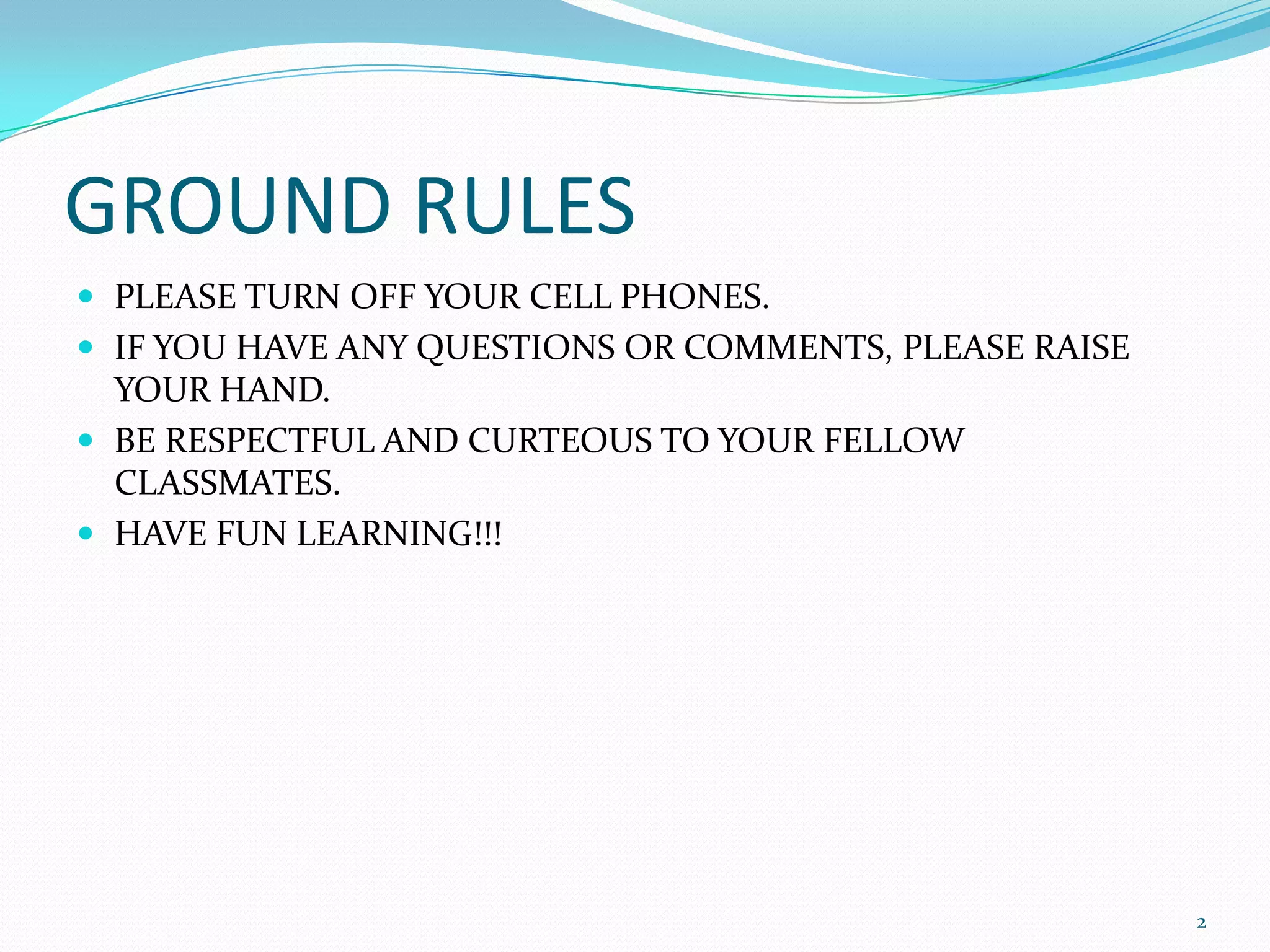 GROUND RULES

- PLEASE TURN OFF YOUR CELL PHONES.
- IF YOU HAVE ANY QUESTIONS OR COMMENTS, PLEASE RAISE YOUR HAND.
- BE RESPECTFUL AND CURTEOUS TO YOUR FELLOW CLASSMATES.
- HAVE FUN LEARNING!!!

2